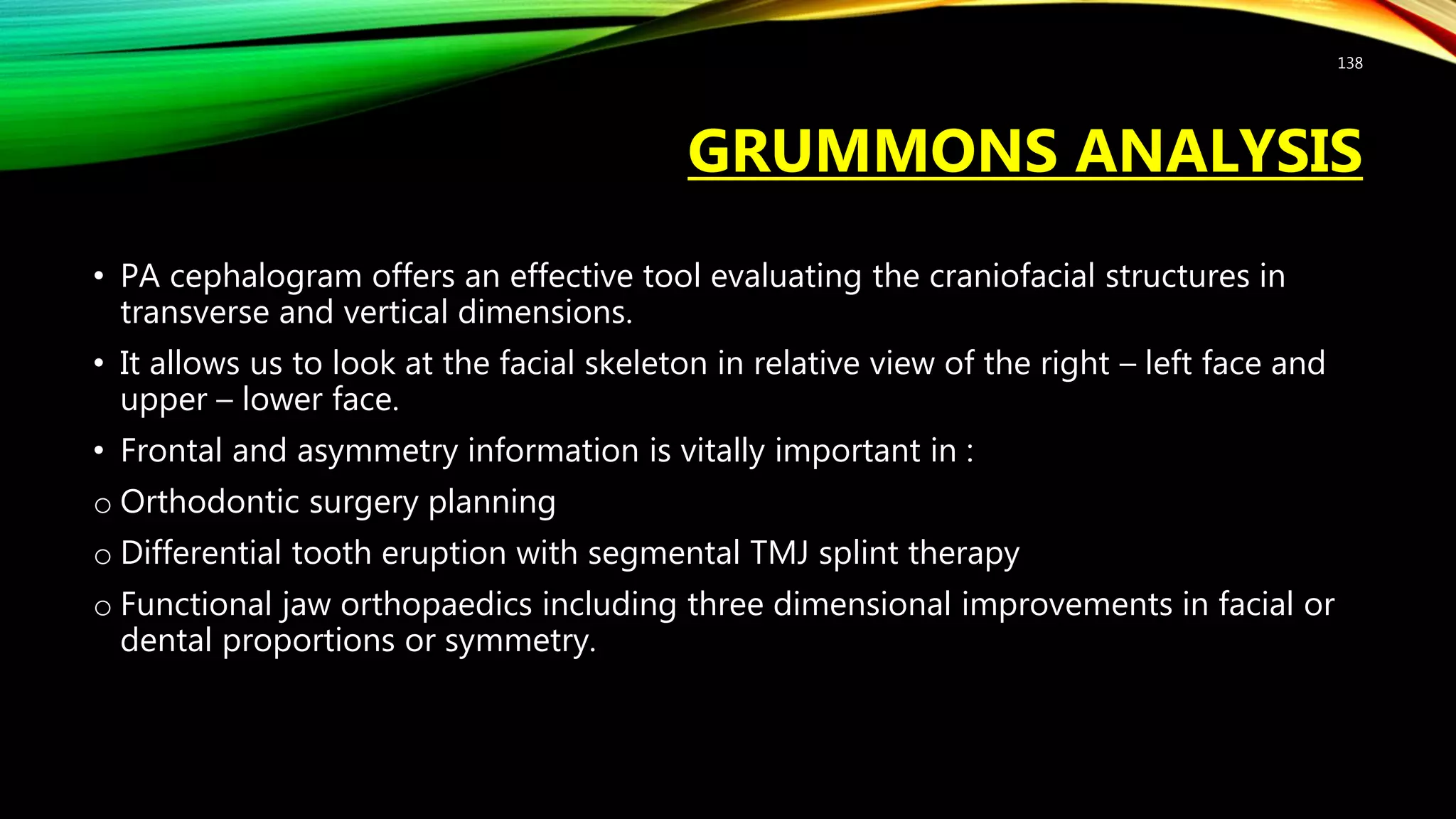 138

GRUMMONS ANALYSIS

• PA cephalogram offers an effective tool evaluating the craniofacial structures in transverse and vertical dimensions.

• It allows us to look at the facial skeleton in relative view of the right – left face and upper – lower face.

• Frontal and asymmetry information is vitally important in :

o Orthodontic surgery planning

o Differential tooth eruption with segmental TMJ splint therapy

o Functional jaw orthopaedics including three dimensional improvements in facial or dental proportions or symmetry.